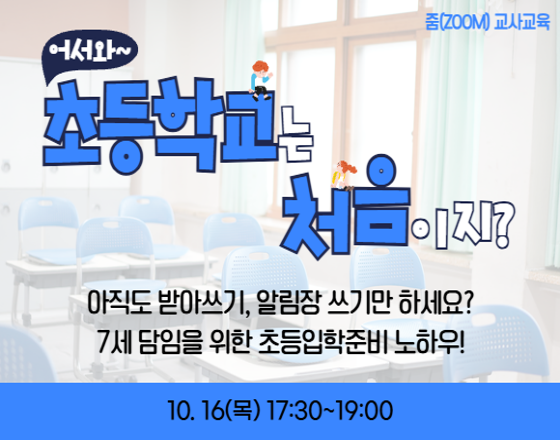 줌(ZOOM) 교사교육

어서와~

초등학교는 처음이지?

아직도 받아쓰기, 알림장 쓰기만 하세요?
7세 담임을 위한 초등입학준비 노하우!

10. 16(목) 17:30~19:00